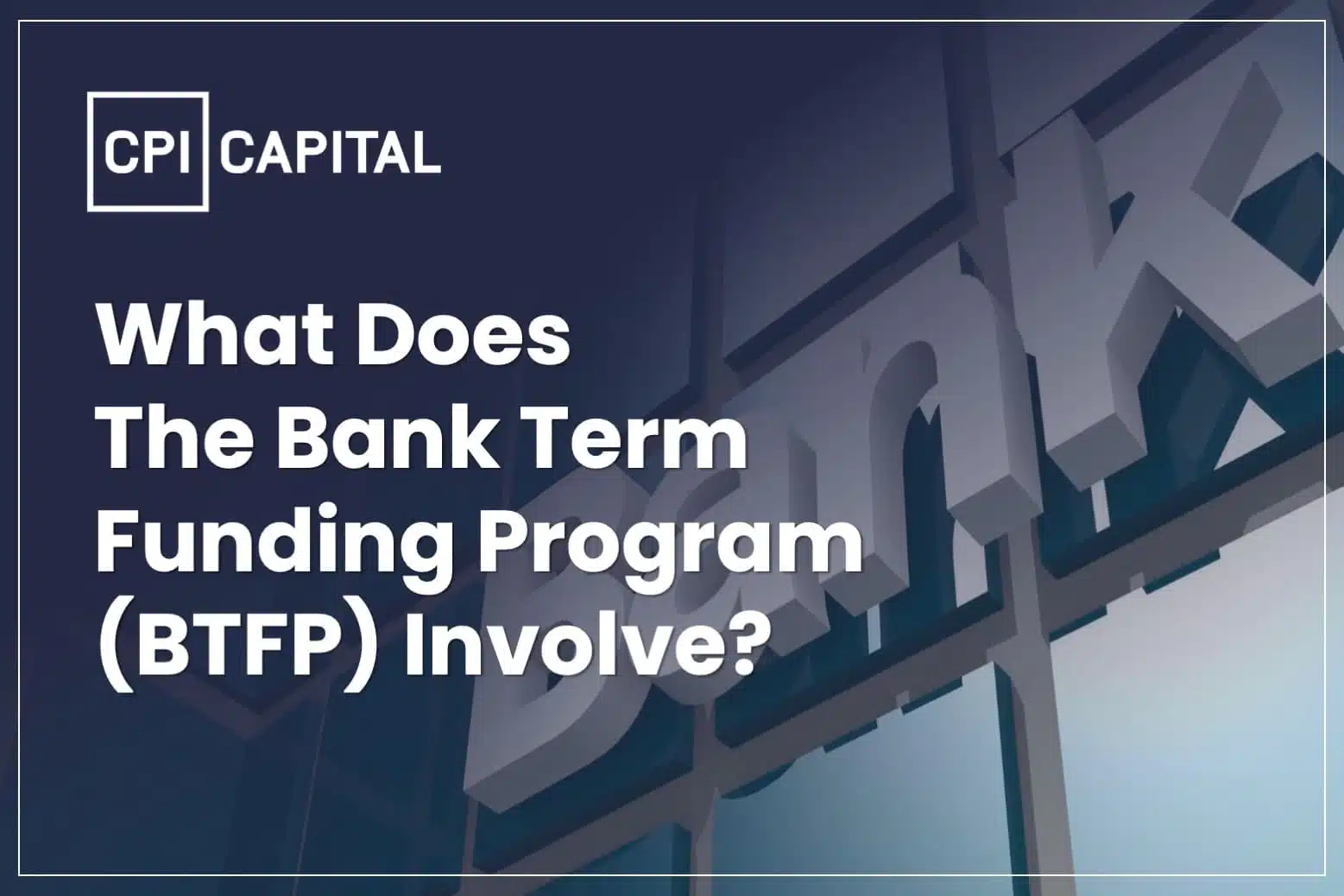 CPI CAPITAL

What Does The Bank Term Funding Program (BTFP) Involve?

Bank